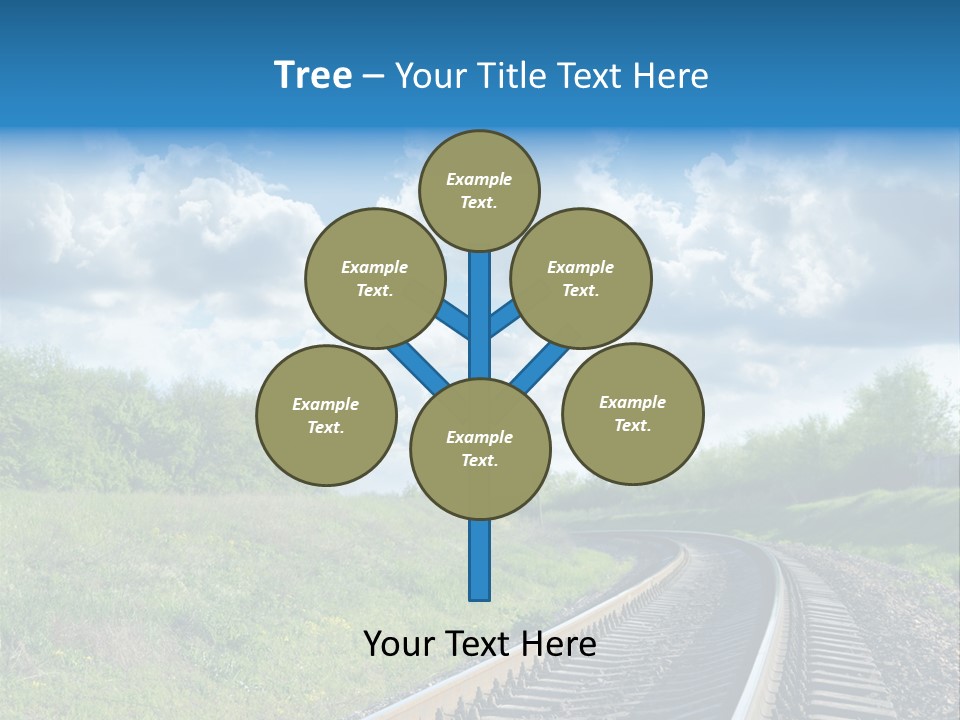 Tree – Your Title Text Here

Example Text.

Example Text.

Example Text.

Example Text.

Example Text.

Example Text.

Your Text Here